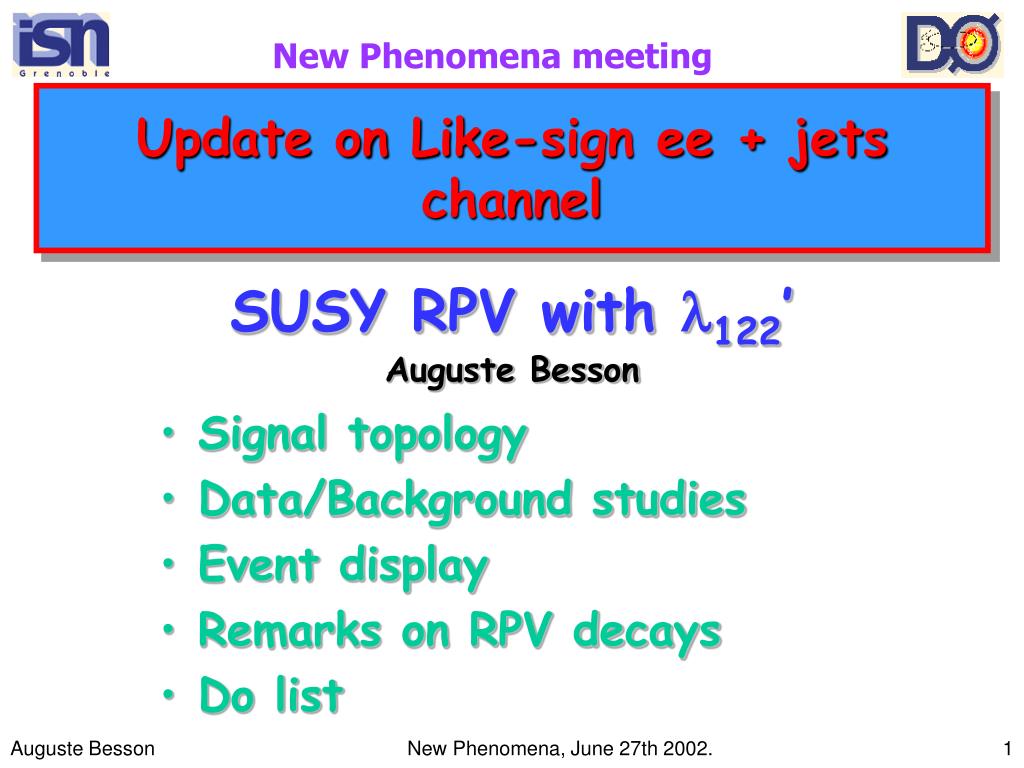 isn
Grenoble

New Phenomena meeting

DØ

Update on Like-sign ee + jets channel

SUSY RPV with $\lambda_{122}'$
Auguste Besson

• Signal topology
• Data/Background studies
• Event display
• Remarks on RPV decays
• Do list

Auguste Besson

New Phenomena, June 27th 2002.

1